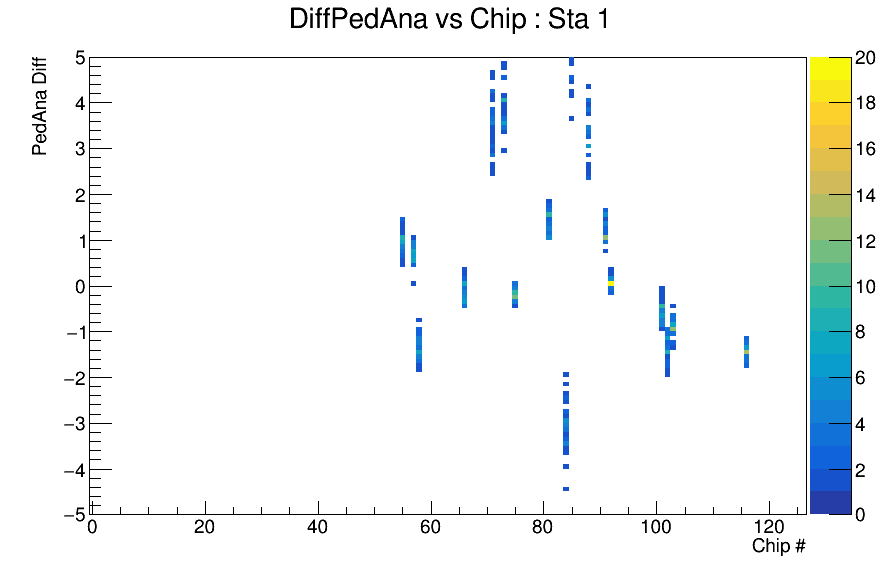 DiffPedAna vs Chip : Sta 1

PedAna Diff

5
4
3
2
1
0
−1
−2
−3
−4
−5

0
20
40
60
80
100
120

Chip #

20
18
16
14
12
10
8
6
4
2
0